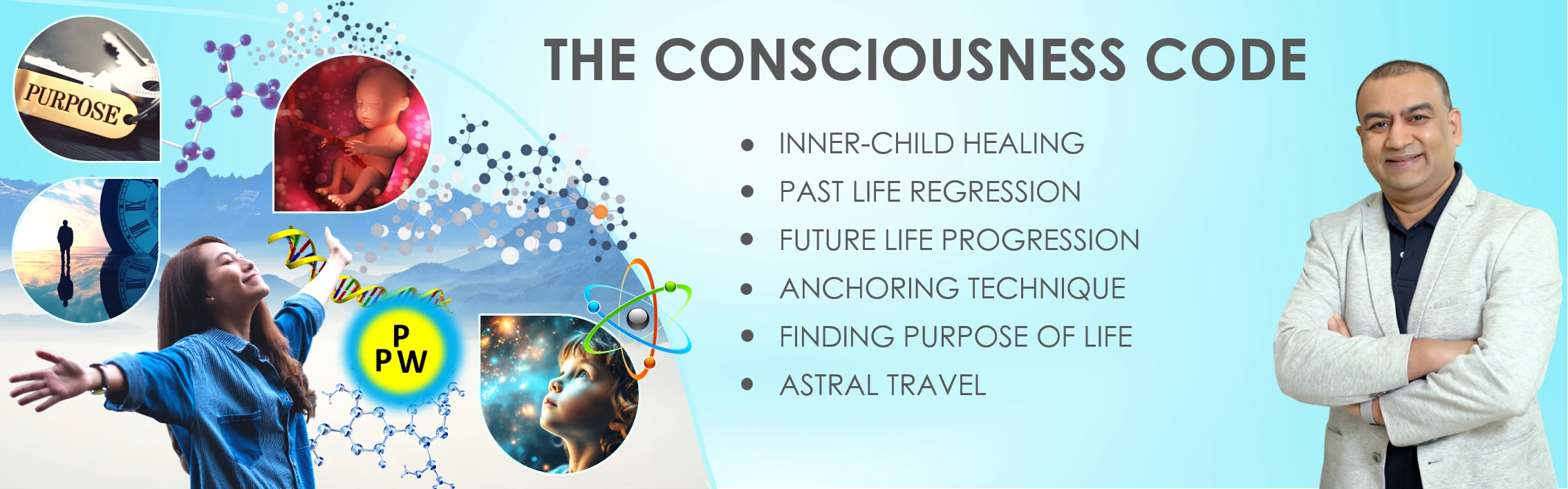 PURPOSE

P
PW

THE CONSCIOUSNESS CODE

- INNER-CHILD HEALING
- PAST LIFE REGRESSION
- FUTURE LIFE PROGRESSION
- ANCHORING TECHNIQUE
- FINDING PURPOSE OF LIFE
- ASTRAL TRAVEL